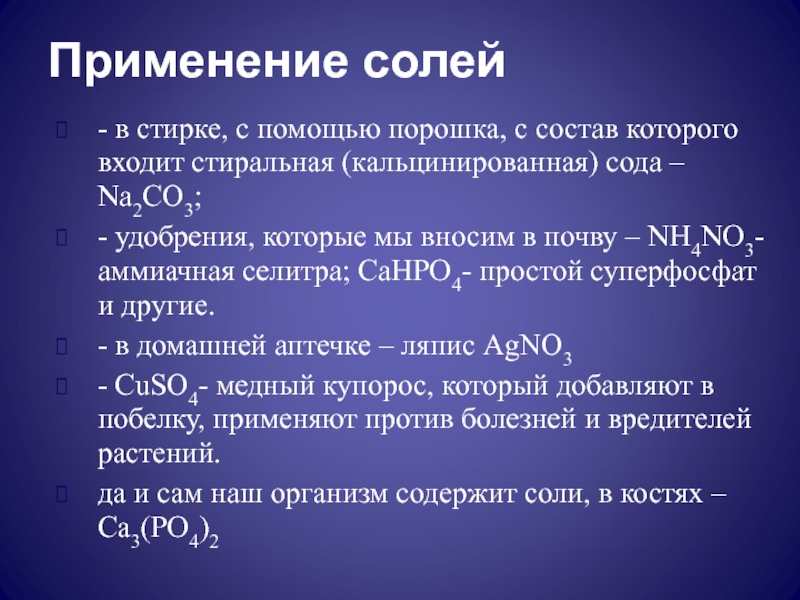 Применение солей

- в стирке, с помощью порошка, с состав которого входит стиральная (кальцинированная) сода – $Na_2CO_3$;

- удобрения, которые мы вносим в почву – $NH_4NO_3$- аммиачная селитра; $CaHPO_4$- простой суперфосфат и другие.

- в домашней аптечке – ляпис $AgNO_3$

- $CuSO_4$- медный купорос, который добавляют в побелку, применяют против болезней и вредителей растений.

да и сам наш организм содержит соли, в костях – $Ca_3(PO_4)_2$